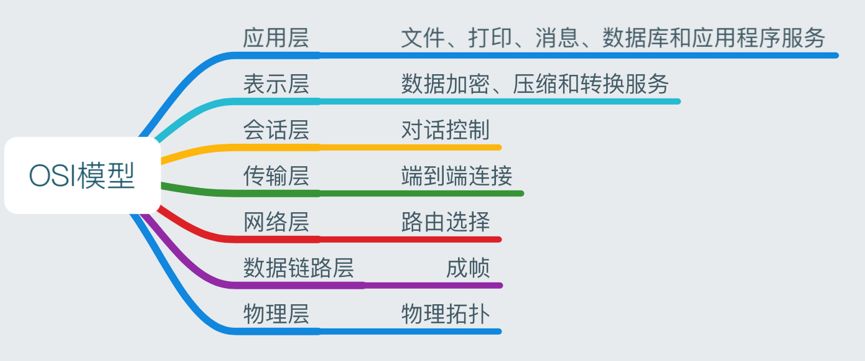 OSI模型

应用层 文件、打印、消息、数据库和应用程序服务

表示层 数据加密、压缩和转换服务

会话层 对话控制

传输层 端到端连接

网络层 路由选择

数据链路层 成帧

物理层 物理拓扑